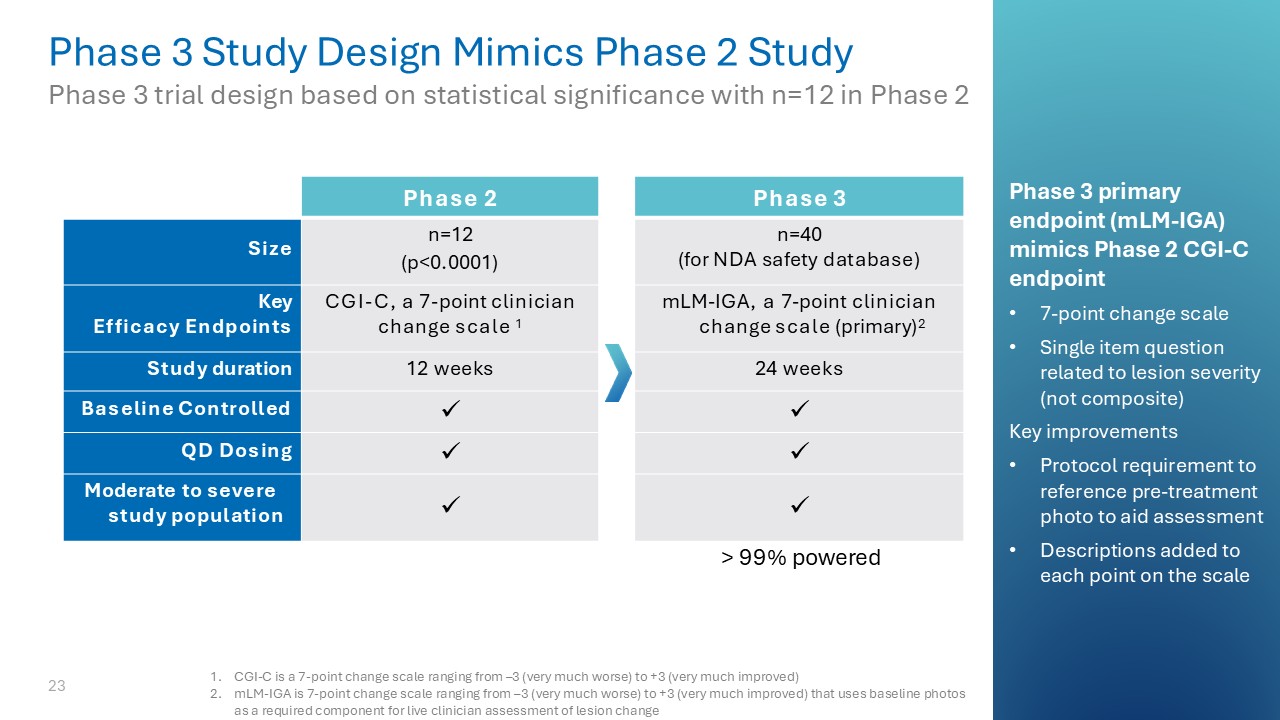 Phase 3 Study Design Mimics Phase 2 Study
Phase 3 trial design based on statistical significance with n=12 in Phase 2

| | Phase 2 | Phase 3 |
|---|---|---|
| Size | n=12 (p<0.0001) | n=40 (for NDA safety database) |
| Key Efficacy Endpoints | CGI-C, a 7-point clinician change scale $^1$ | mLM-IGA, a 7-point clinician change scale (primary)$^2$ |
| Study duration | 12 weeks | 24 weeks |
| Baseline Controlled | ✓ | ✓ |
| QD Dosing | ✓ | ✓ |
| Moderate to severe study population | ✓ | ✓ |

> 99% powered

Phase 3 primary endpoint (mLM-IGA) mimics Phase 2 CGI-C endpoint
• 7-point change scale
• Single item question related to lesion severity (not composite)
Key improvements
• Protocol requirement to reference pre-treatment photo to aid assessment
• Descriptions added to each point on the scale

23

1. CGI-C is a 7-point change scale ranging from –3 (very much worse) to +3 (very much improved)
2. mLM-IGA is 7-point change scale ranging from –3 (very much worse) to +3 (very much improved) that uses baseline photos as a required component for live clinician assessment of lesion change